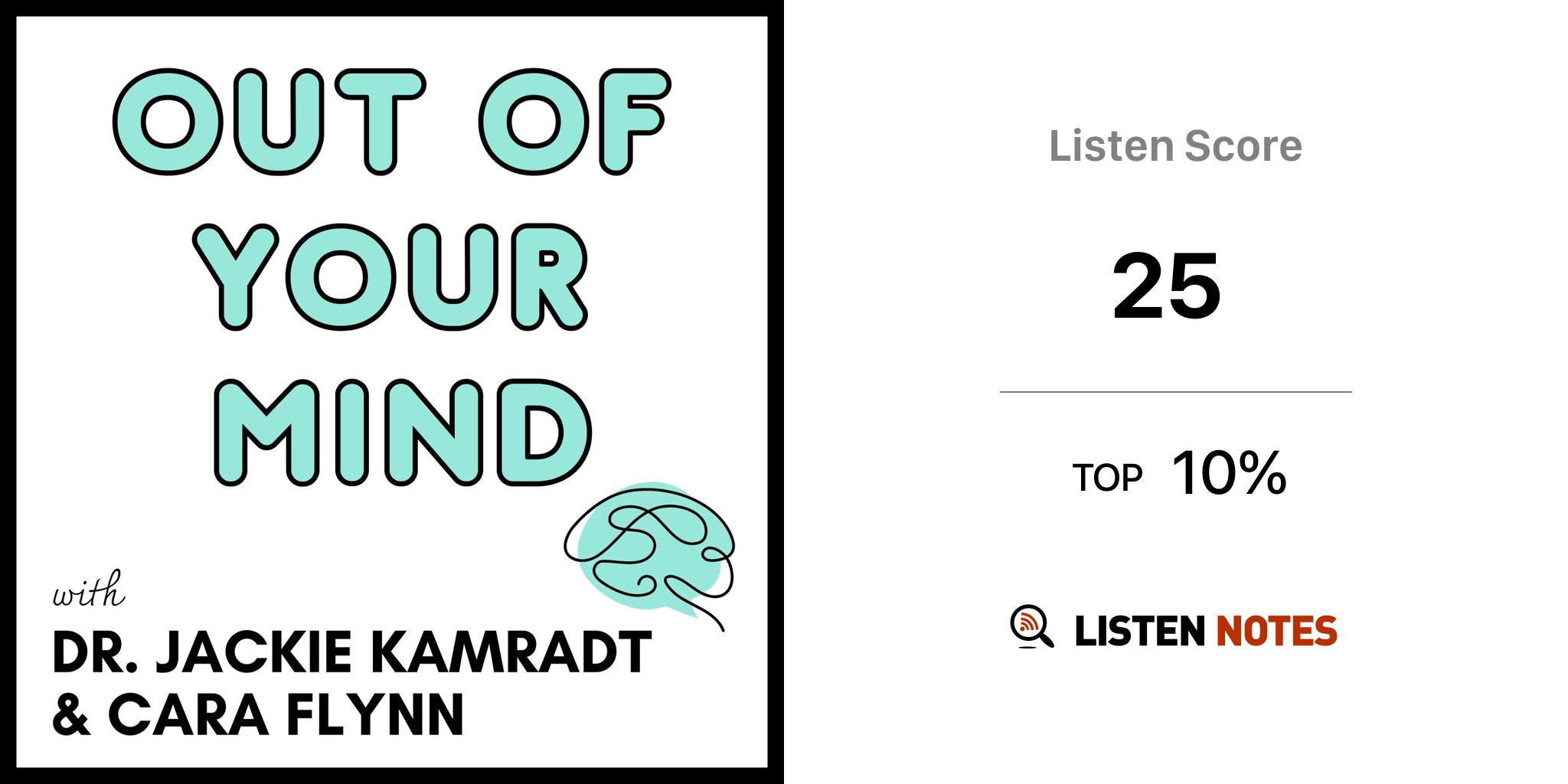 OUT OF YOUR MIND

with
DR. JACKIE KAMRADT & CARA FLYNN

Listen Score

25

TOP 10%

LISTEN NOTES